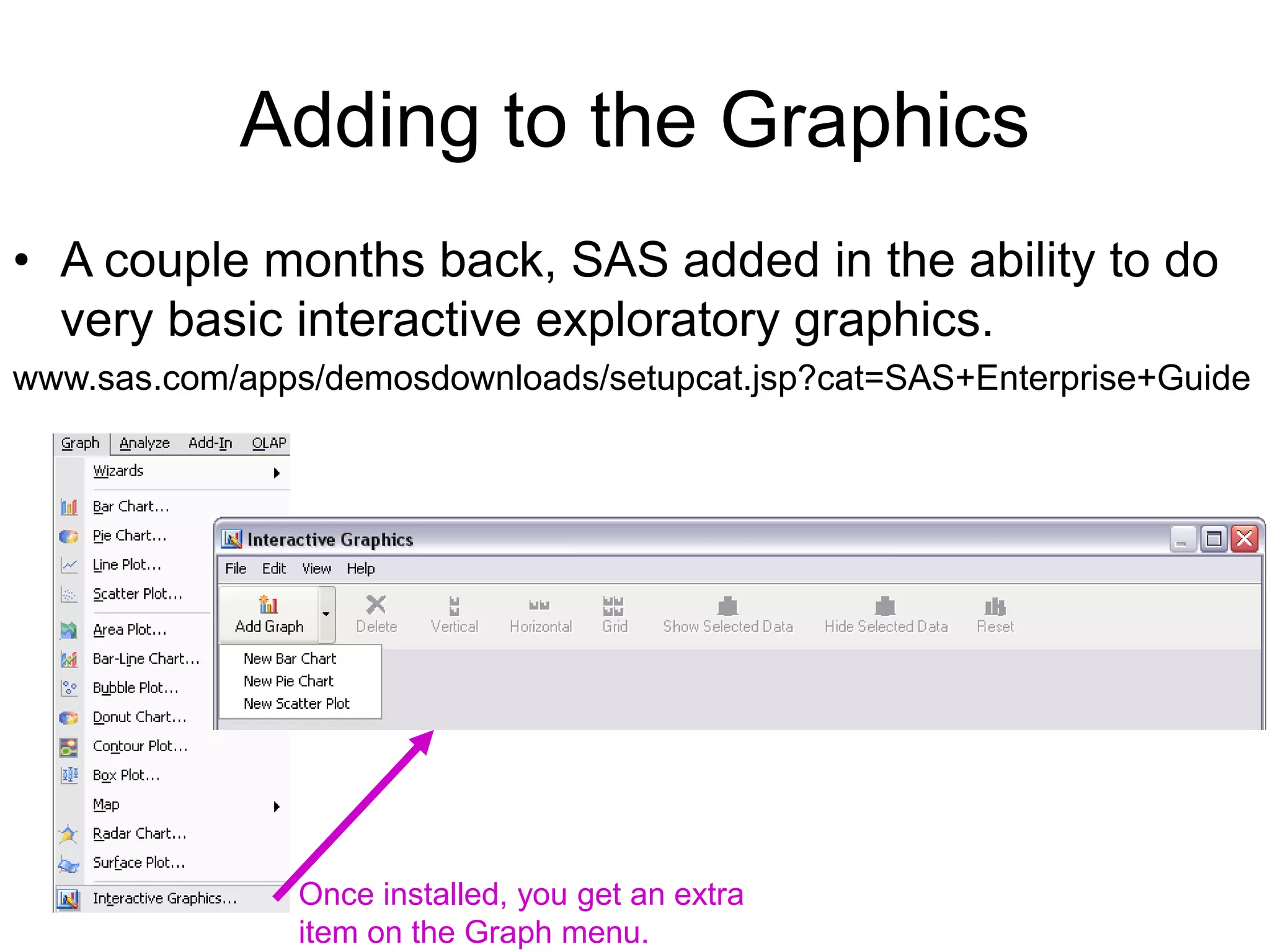 Adding to the Graphics

• A couple months back, SAS added in the ability to do very basic interactive exploratory graphics.

www.sas.com/apps/demosdownloads/setupcat.jsp?cat=SAS+Enterprise+Guide

Graph Analyze Add-In OLAP
Wizards
Bar Chart...
Pie Chart...
Line Plot...
Scatter Plot...
Area Plot...
Bar-Line Chart...
Bubble Plot...
Donut Chart...
Contour Plot...
Box Plot...
Map
Radar Chart...
Surface Plot...
Interactive Graphics...

Interactive Graphics
File Edit View Help
Add Graph Delete Vertical Horizontal Grid Show Selected Data Hide Selected Data Reset
New Bar Chart
New Pie Chart
New Scatter Plot

Once installed, you get an extra item on the Graph menu.